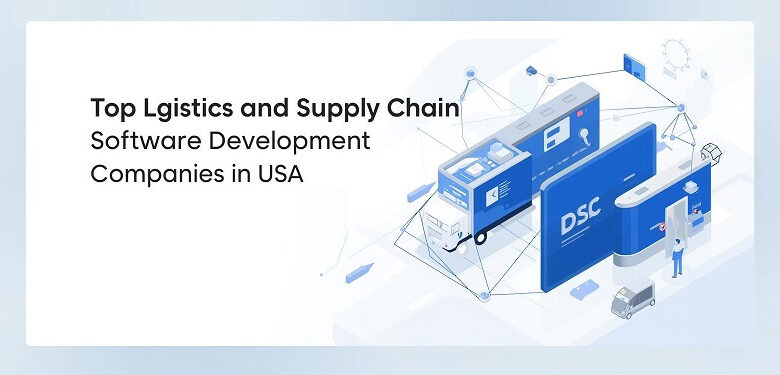 Top Lgistics and Supply Chain
Software Development
Companies in USA

DSC